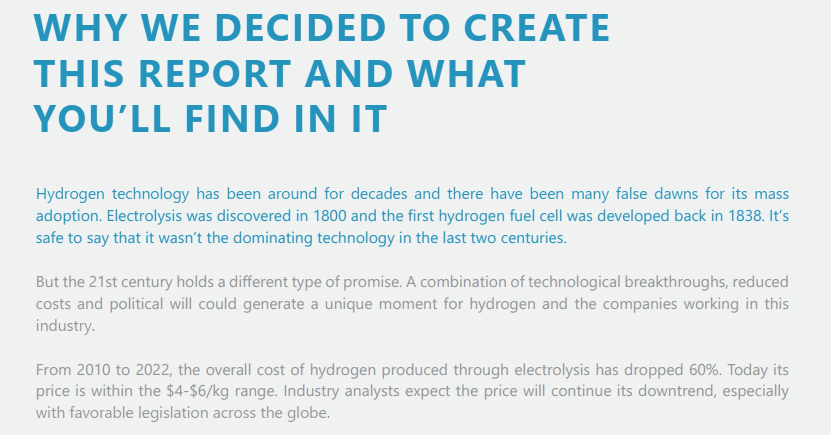 WHY WE DECIDED TO CREATE THIS REPORT AND WHAT YOU'LL FIND IN IT

Hydrogen technology has been around for decades and there have been many false dawns for its mass adoption. Electrolysis was discovered in 1800 and the first hydrogen fuel cell was developed back in 1838. It's safe to say that it wasn't the dominating technology in the last two centuries.

But the 21st century holds a different type of promise. A combination of technological breakthroughs, reduced costs and political will could generate a unique moment for hydrogen and the companies working in this industry.

From 2010 to 2022, the overall cost of hydrogen produced through electrolysis has dropped 60%. Today its price is within the \$4-\$6/kg range. Industry analysts expect the price will continue its downtrend, especially with favorable legislation across the globe.